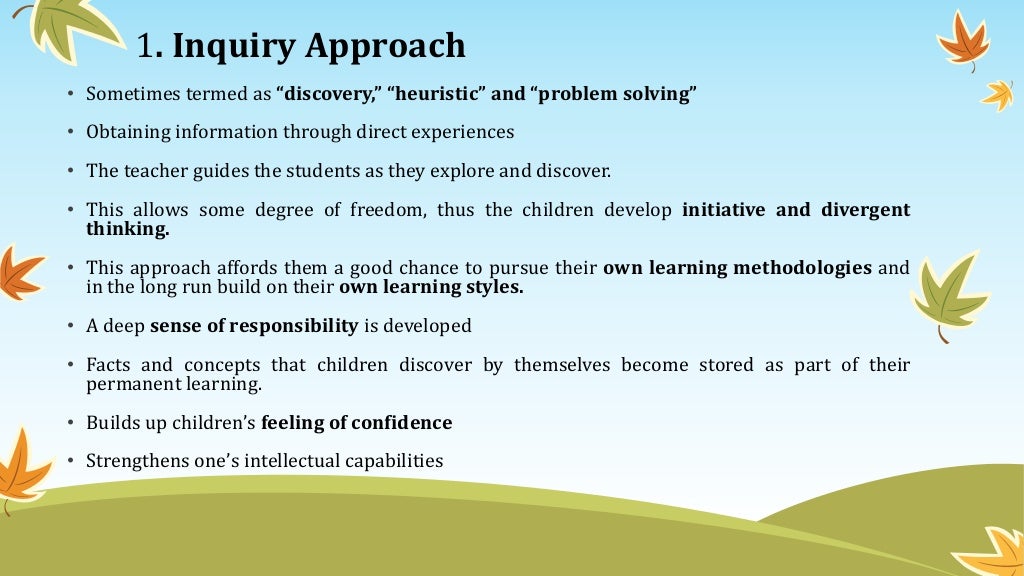 1. Inquiry Approach

• Sometimes termed as “discovery,” “heuristic” and “problem solving”

• Obtaining information through direct experiences

• The teacher guides the students as they explore and discover.

• This allows some degree of freedom, thus the children develop initiative and divergent thinking.

• This approach affords them a good chance to pursue their own learning methodologies and in the long run build on their own learning styles.

• A deep sense of responsibility is developed

• Facts and concepts that children discover by themselves become stored as part of their permanent learning.

• Builds up children’s feeling of confidence

• Strengthens one’s intellectual capabilities